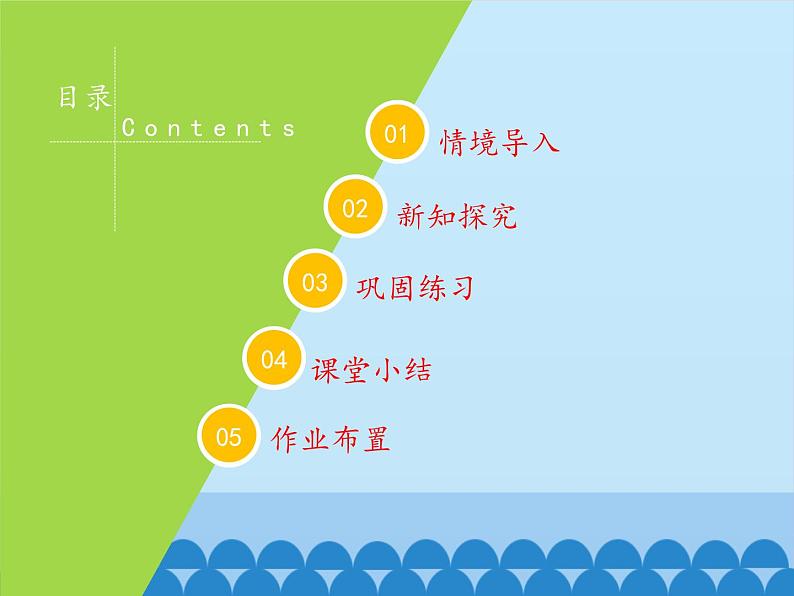 目录
Contents

01 情境导入

02 新知探究

03 巩固练习

04 课堂小结

05 作业布置